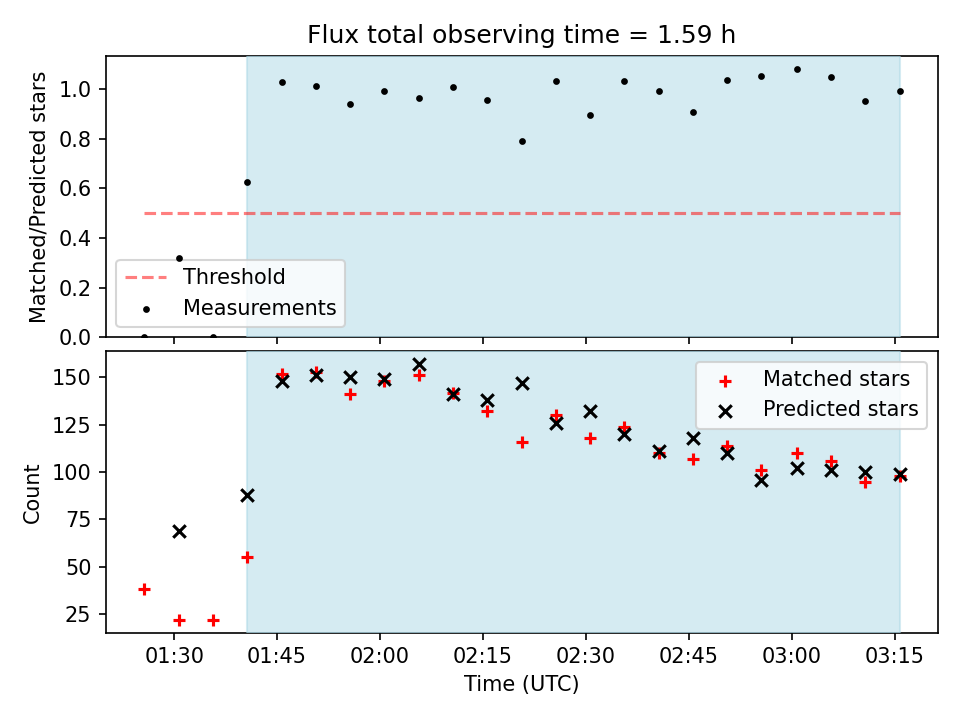 Flux total observing time = 1.59 h

Matched/Predicted stars

1.0
0.8
0.6
0.4
0.2
0.0

Threshold
Measurements

Count

150
125
100
75
50
25

Matched stars
Predicted stars

01:30 01:45 02:00 02:15 02:30 02:45 03:00 03:15

Time (UTC)